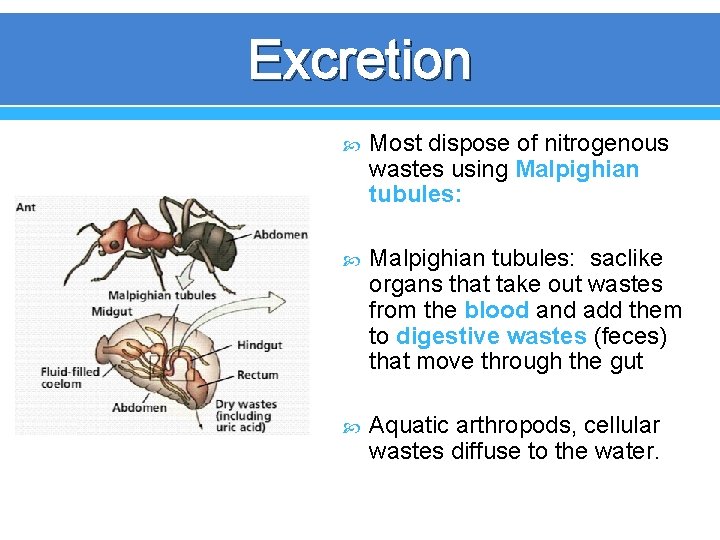 Excretion

Ant

Abdomen

Malpighian tubules

Midgut

Hindgut

Fluid-filled coelom

Rectum

Abdomen

Dry wastes (including uric acid)

Most dispose of nitrogenous wastes using Malpighian tubules:

Malpighian tubules: saclike organs that take out wastes from the blood and add them to digestive wastes (feces) that move through the gut

Aquatic arthropods, cellular wastes diffuse to the water.